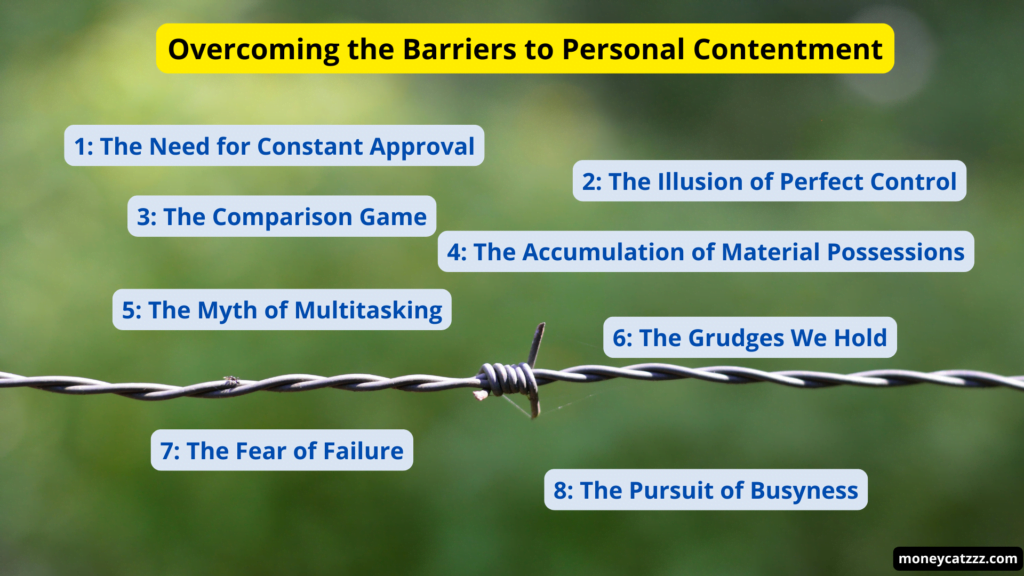 Overcoming the Barriers to Personal Contentment

1: The Need for Constant Approval

2: The Illusion of Perfect Control

3: The Comparison Game

4: The Accumulation of Material Possessions

5: The Myth of Multitasking

6: The Grudges We Hold

7: The Fear of Failure

8: The Pursuit of Busyness

moneycatzzz.com